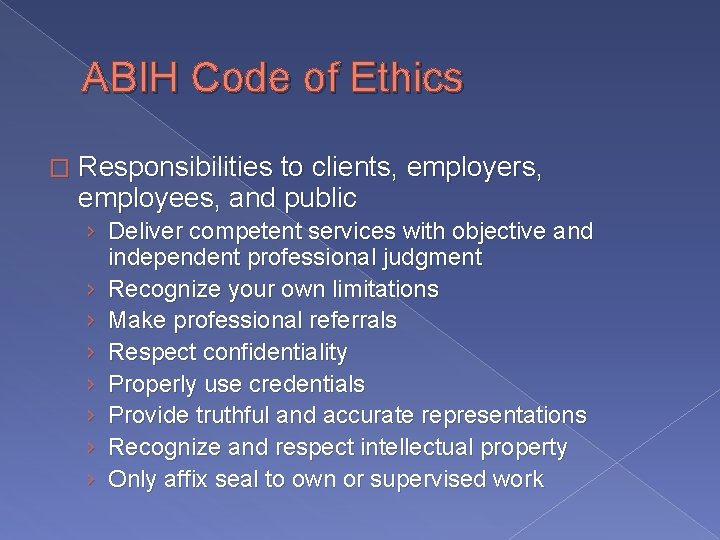 ABIH Code of Ethics

□ Responsibilities to clients, employers, employees, and public

› Deliver competent services with objective and independent professional judgment
› Recognize your own limitations
› Make professional referrals
› Respect confidentiality
› Properly use credentials
› Provide truthful and accurate representations
› Recognize and respect intellectual property
› Only affix seal to own or supervised work